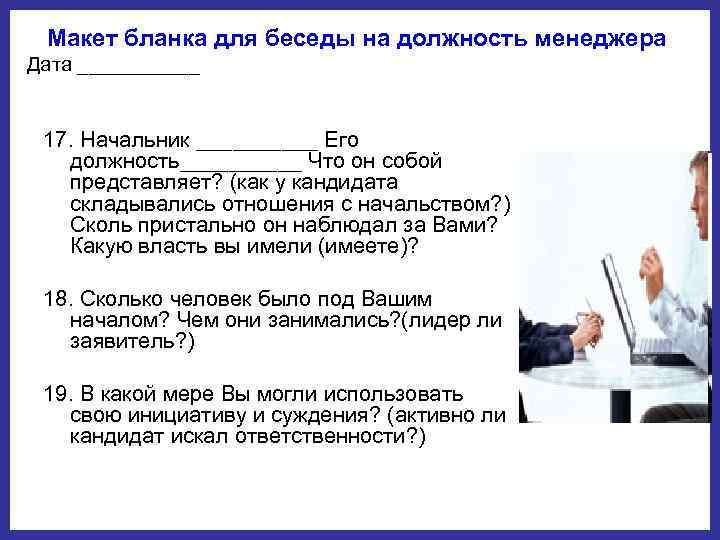 Макет бланка для беседы на должность менеджера
Дата ___________

17. Начальник ___________ Его должность___________ Что он собой представляет? (как у кандидата складывались отношения с начальством?) Сколь пристально он наблюдал за Вами? Какую власть вы имели (имеете)?

18. Сколько человек было под Вашим началом? Чем они занимались?(лидер ли заявитель?)

19. В какой мере Вы могли использовать свою инициативу и суждения? (активно ли кандидат искал ответственности?)